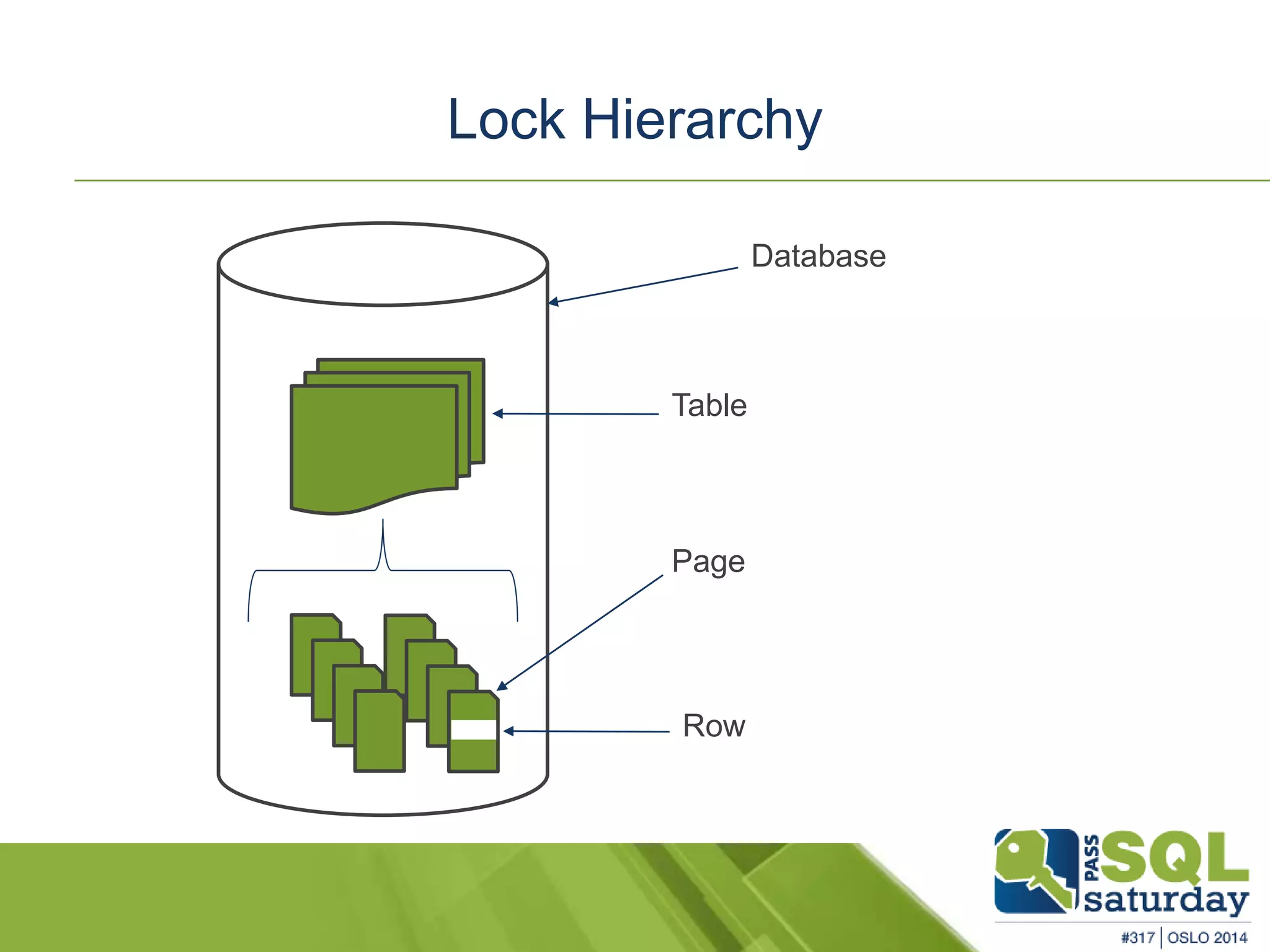 Lock Hierarchy

Database

Table

Page

Row

PASS SQL saturday

#317 | OSLO 2014